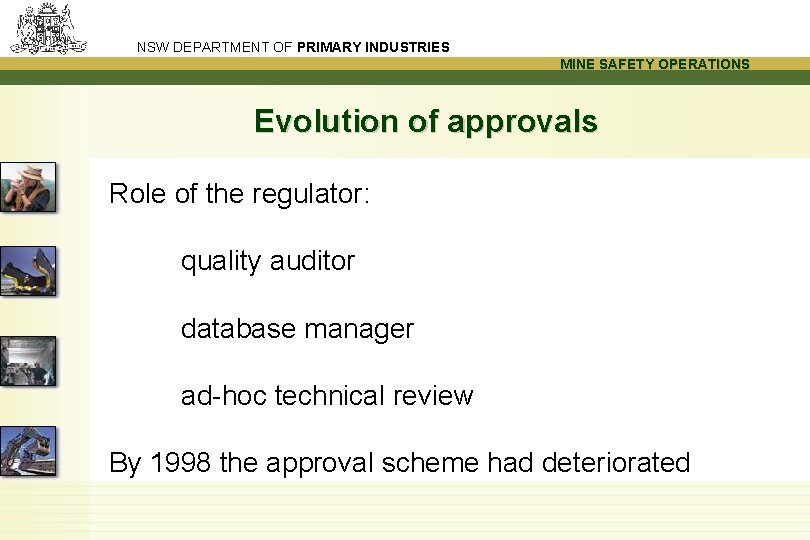 NSW DEPARTMENT OF PRIMARY INDUSTRIES

MINE SAFETY OPERATIONS

Evolution of approvals

Role of the regulator:

quality auditor

database manager

ad-hoc technical review

By 1998 the approval scheme had deteriorated